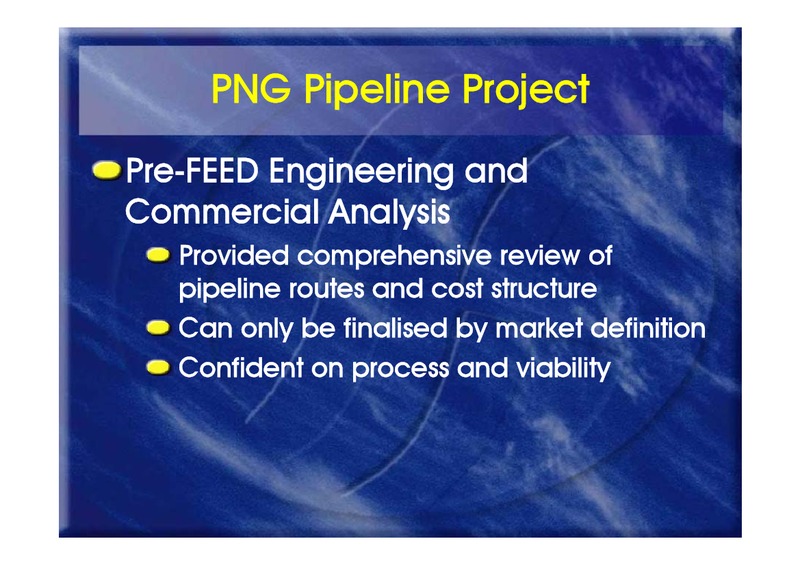 PNG Pipeline Project

Pre-FEED Engineering and Commercial Analysis

Provided comprehensive review of pipeline routes and cost structure

Can only be finalised by market definition

Confident on process and viability